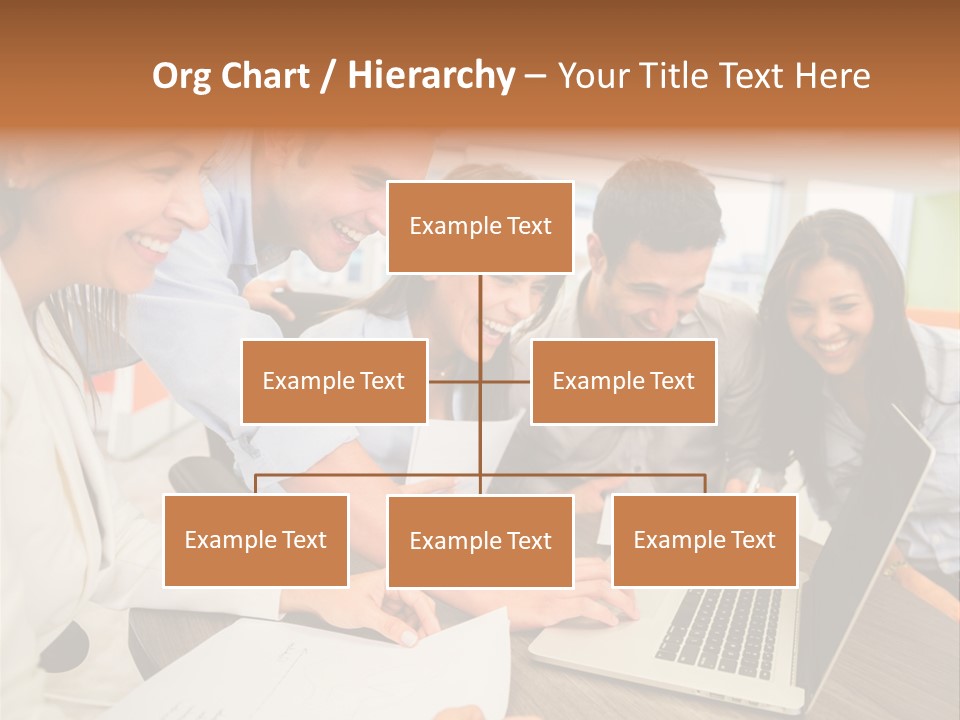 Org Chart / Hierarchy – Your Title Text Here

Example Text

Example Text

Example Text

Example Text

Example Text

Example Text